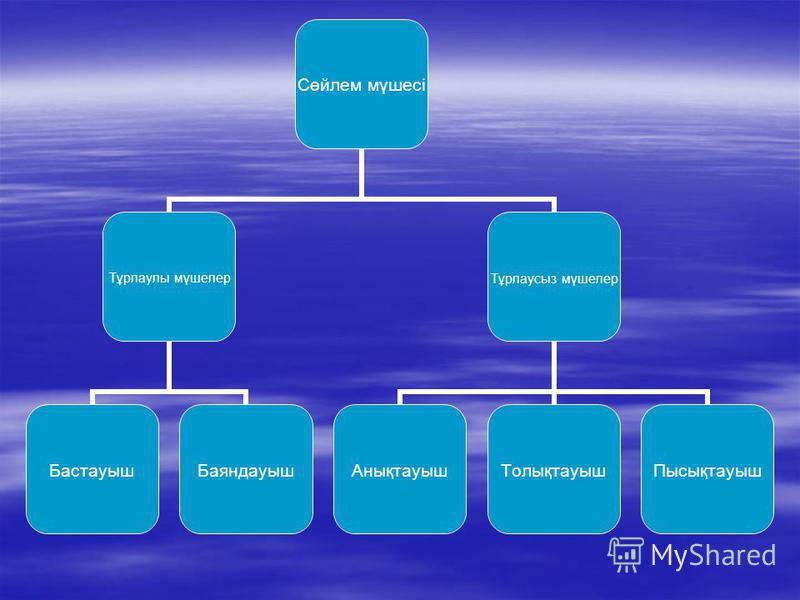 Сөйлем мүшесі

Тұрлаулы мүшелер

Тұрлаусыз мүшелер

Бастауыш

Баяндауыш

Анықтауыш

Толықтауыш

Пысықтауыш

MyShared